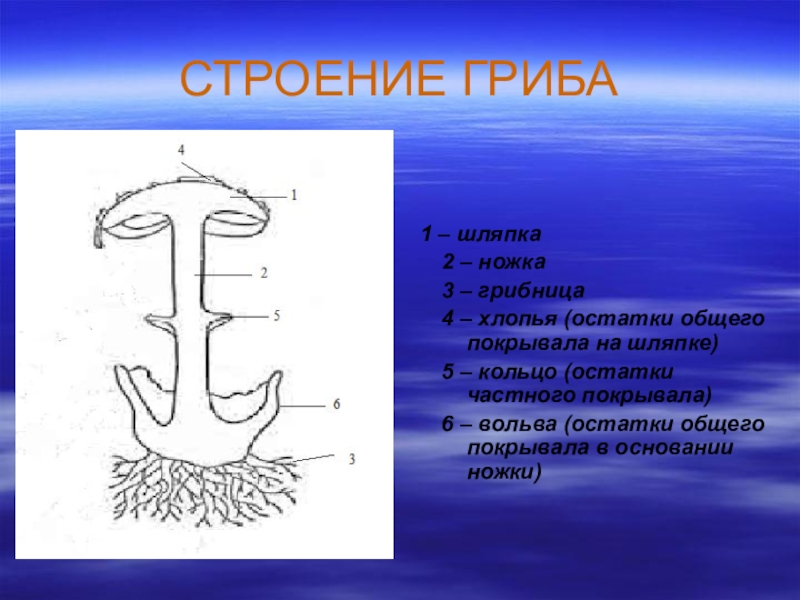 СТРОЕНИЕ ГРИБА

4

1

2

5

6

3

1 – шляпка
2 – ножка
3 – грибница
4 – хлопья (остатки общего покрывала на шляпке)
5 – кольцо (остатки частного покрывала)
6 – вольва (остатки общего покрывала в основании ножки)